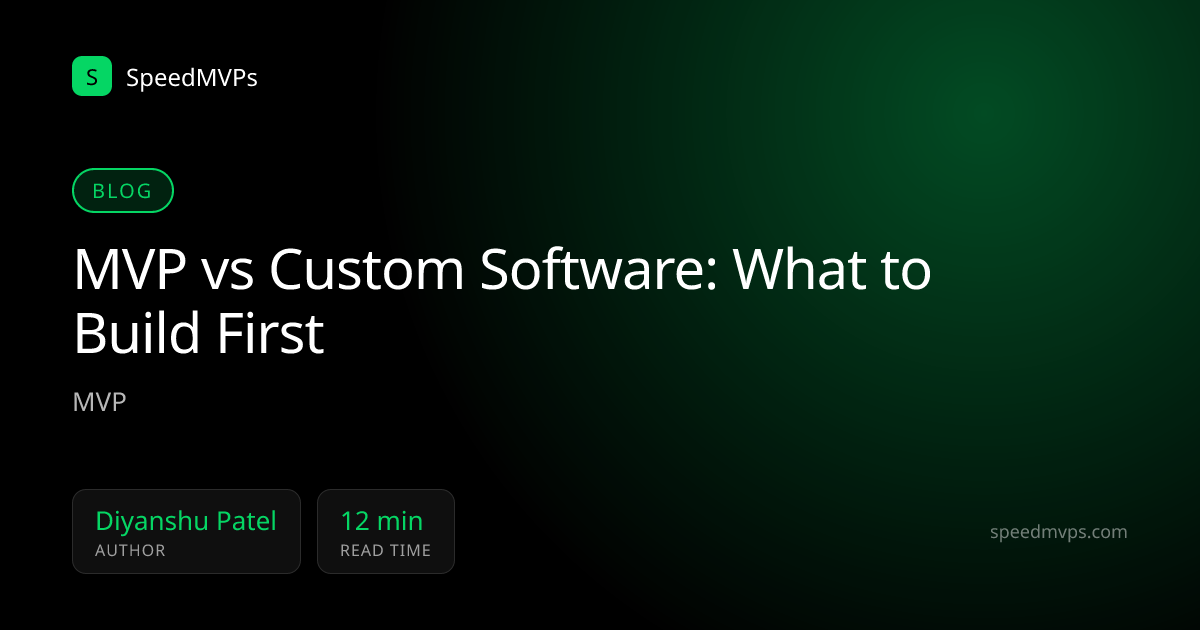 S SpeedMVPs

BLOG

MVP vs Custom Software: What to Build First

MVP

Diyanshu Patel
AUTHOR

12 min
READ TIME

speedmvps.com